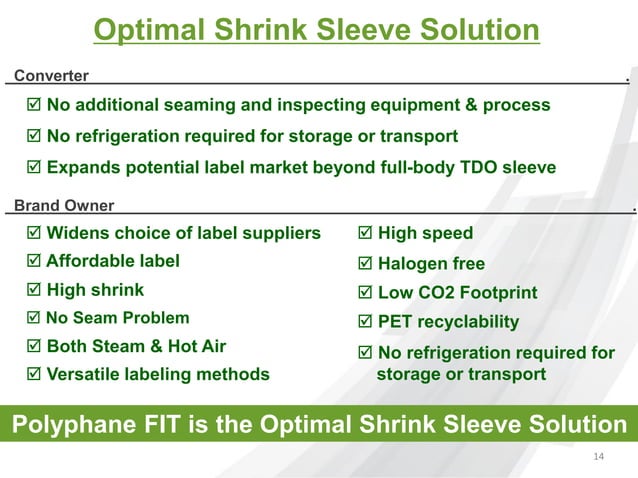 Optimal Shrink Sleeve Solution

Converter .

☑ No additional seaming and inspecting equipment & process

☑ No refrigeration required for storage or transport

☑ Expands potential label market beyond full-body TDO sleeve

Brand Owner .

☑ Widens choice of label suppliers

☑ Affordable label

☑ High shrink

☑ No Seam Problem

☑ Both Steam & Hot Air

☑ Versatile labeling methods

☑ High speed

☑ Halogen free

☑ Low CO2 Footprint

☑ PET recyclability

☑ No refrigeration required for storage or transport

Polyphane FIT is the Optimal Shrink Sleeve Solution

14